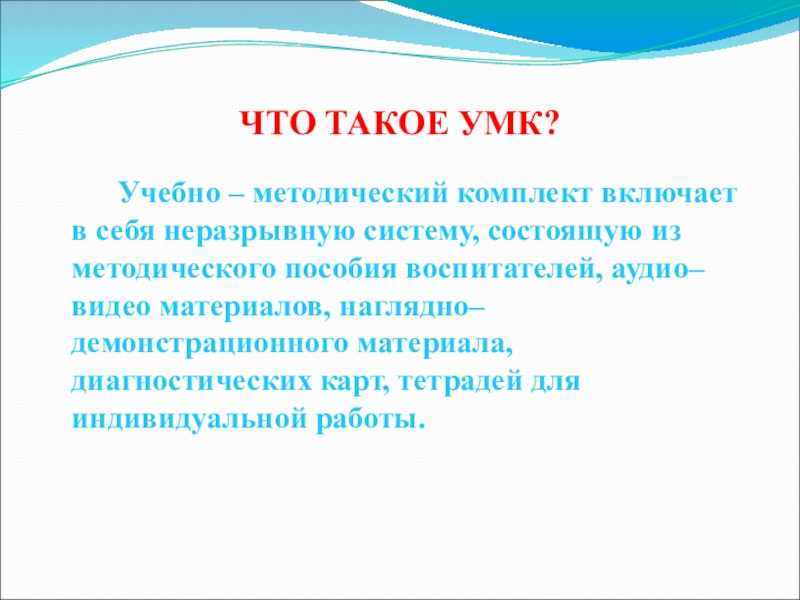 ЧТО ТАКОЕ УМК?

Учебно – методический комплект включает в себя неразрывную систему, состоящую из методического пособия воспитателей, аудио– видео материалов, наглядно– демонстрационного материала, диагностических карт, тетрадей для индивидуальной работы.